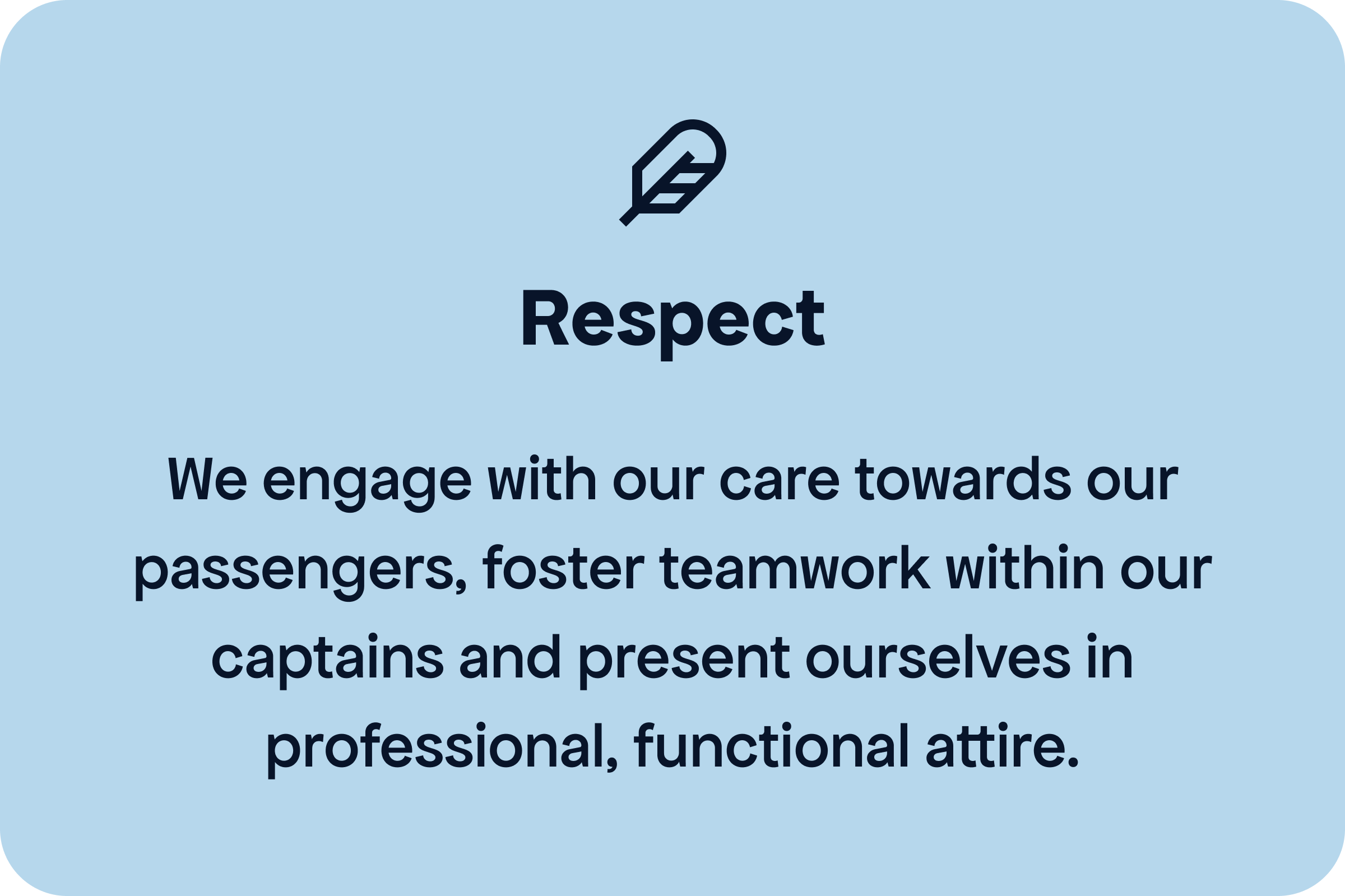 Respect

We engage with our care towards our passengers, foster teamwork within our captains and present ourselves in professional, functional attire.